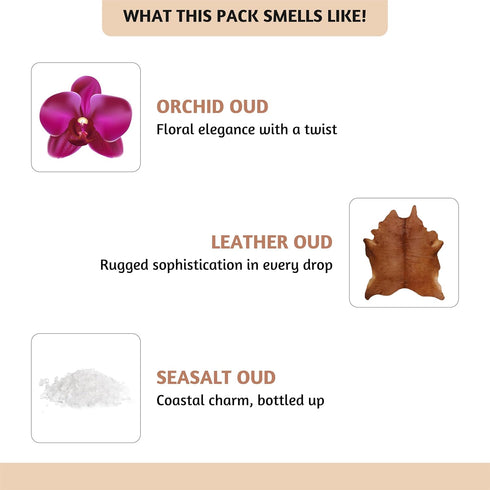 WHAT THIS PACK SMELLS LIKE!

ORCHID OUD
Floral elegance with a twist

LEATHER OUD
Rugged sophistication in every drop

SEASALT OUD
Coastal charm, bottled up